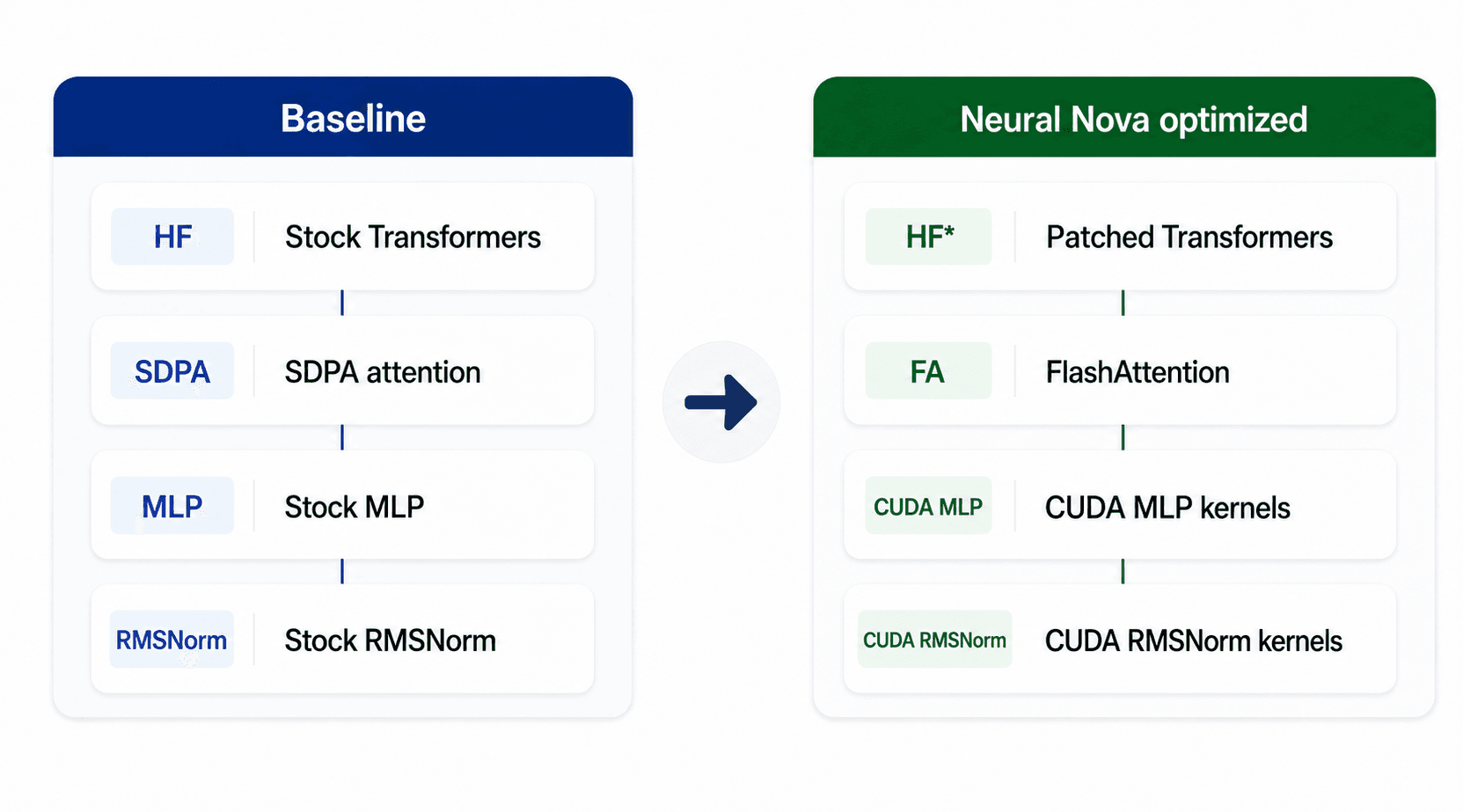 Baseline

HF Stock Transformers

SDPA SDPA attention

MLP Stock MLP

RMSNorm Stock RMSNorm

Neural Nova optimized

HF* Patched Transformers

FA FlashAttention

CUDA MLP CUDA MLP kernels

CUDA RMSNorm CUDA RMSNorm kernels